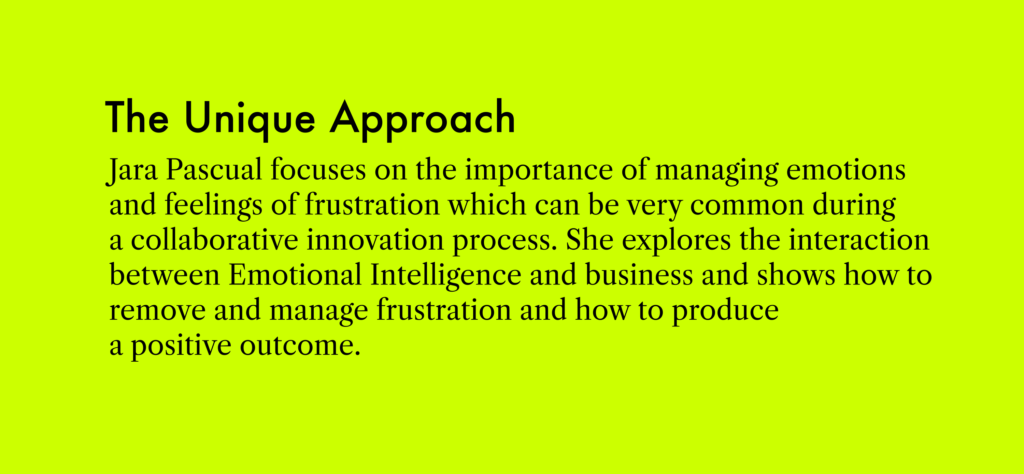 The Unique Approach

Jara Pascual focuses on the importance of managing emotions and feelings of frustration which can be very common during a collaborative innovation process. She explores the interaction between Emotional Intelligence and business and shows how to remove and manage frustration and how to produce a positive outcome.